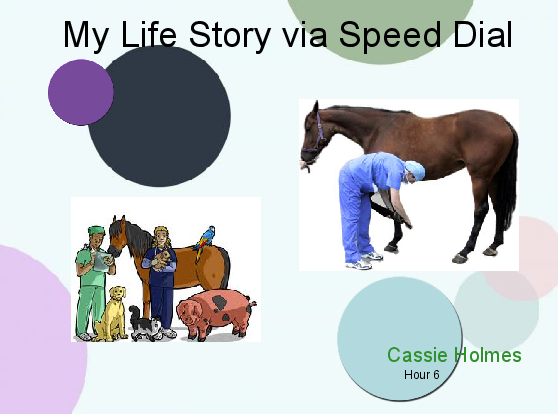 My Life Story via Speed Dial

Cassie Holmes
Hour 6